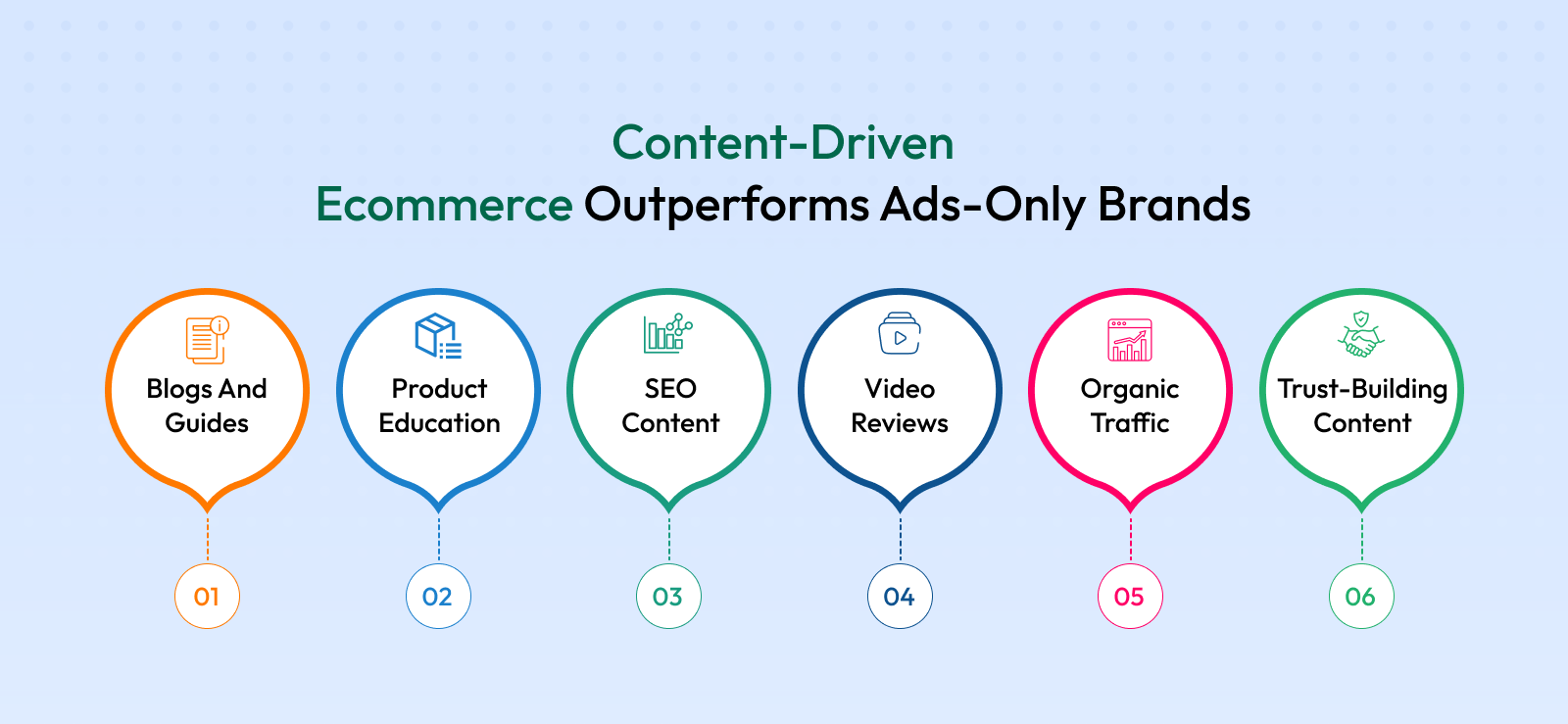 Content-Driven
Ecommerce Outperforms Ads-Only Brands

Blogs And Guides

01

Product Education

02

SEO Content

03

Video Reviews

04

Organic Traffic

05

Trust-Building Content

06